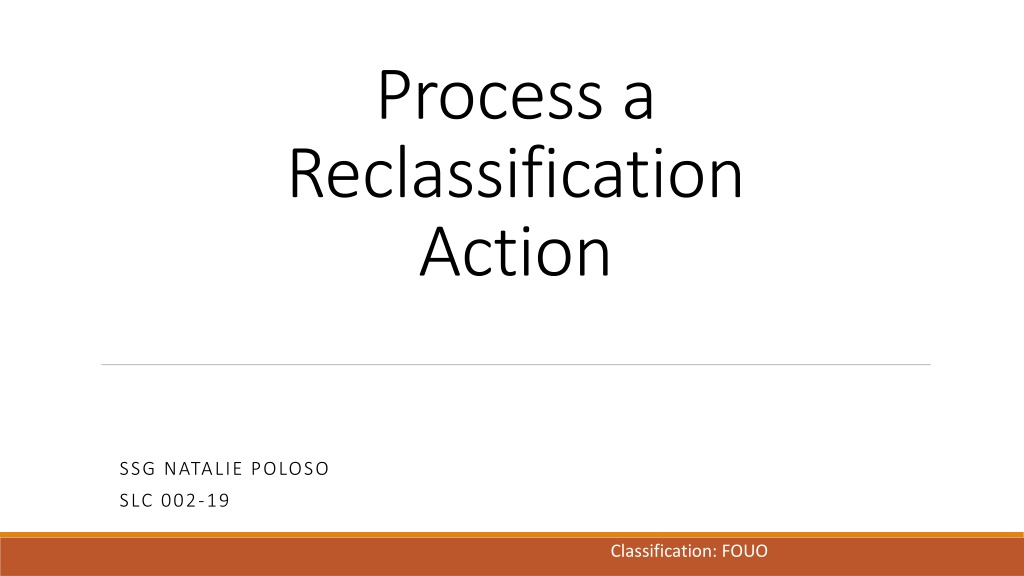 Process a Reclassification Action

SSG NATALIE POLOSO
SLC 002-19

Classification: FOUO